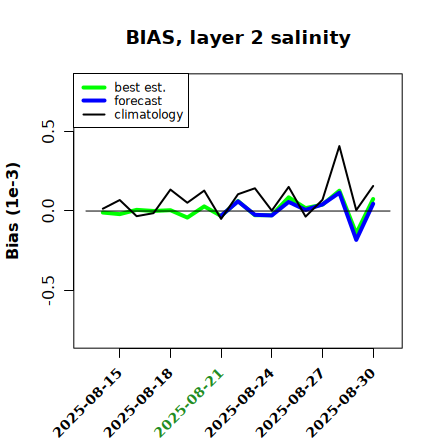 BIAS, layer 2 salinity

best est.
forecast
climatology

Bias (1e-3)

0.5
0.0
-0.5

2025-08-15
2025-08-18
2025-08-21
2025-08-24
2025-08-27
2025-08-30